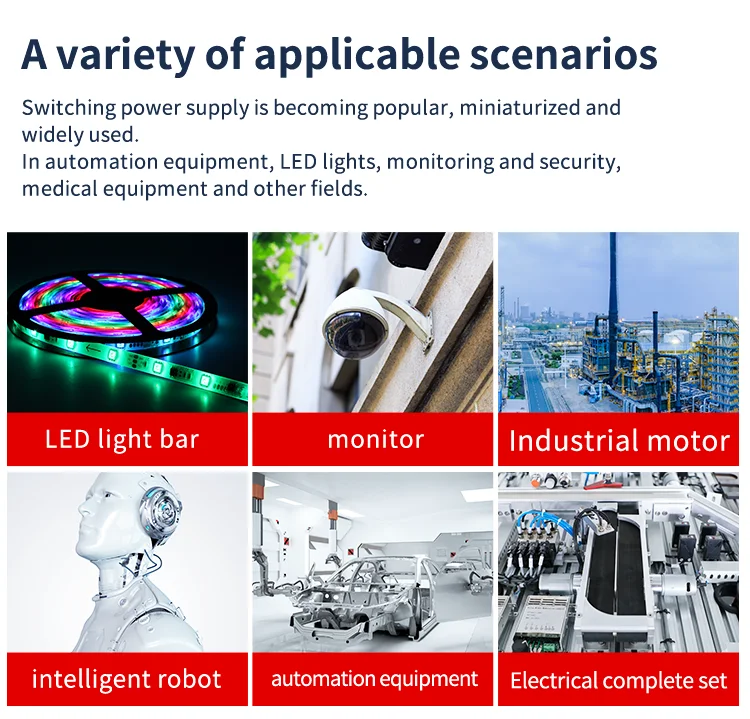 A variety of applicable scenarios

Switching power supply is becoming popular, miniaturized and widely used.
In automation equipment, LED lights, monitoring and security, medical equipment and other fields.

LED light bar

monitor

Industrial motor

intelligent robot

automation equipment

Electrical complete set